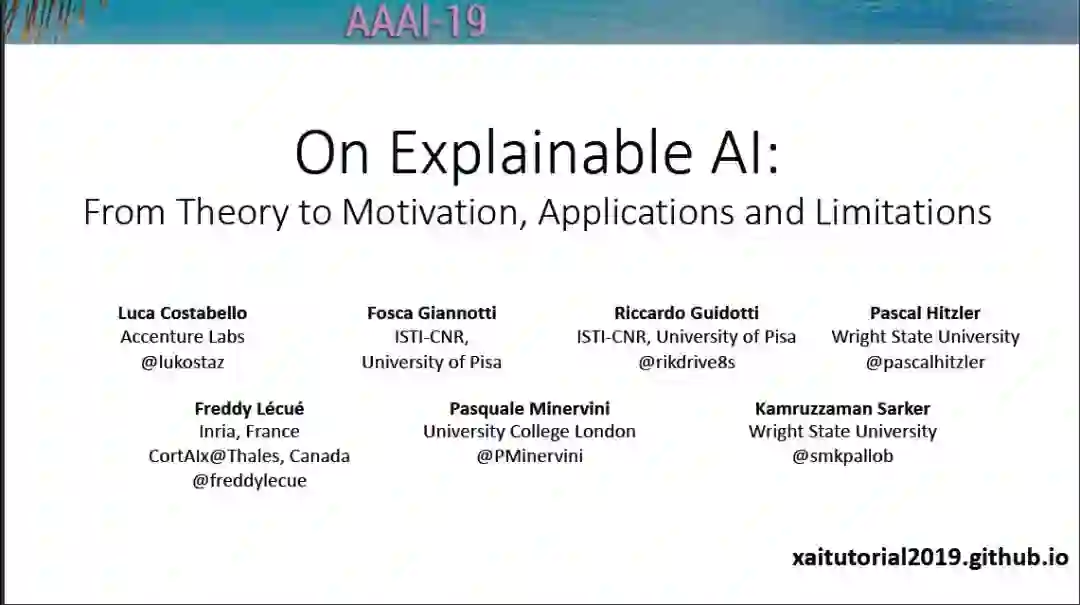 AAAI-19

On Explainable AI:
From Theory to Motivation, Applications and Limitations

Luca Costabello
Accenture Labs
@lukostaz

Fosca Giannotti
ISTI-CNR,
University of Pisa

Riccardo Guidotti
ISTI-CNR, University of Pisa
@rikdrive8s

Pascal Hitzler
Wright State University
@pascalhitzler

Freddy Lécué
Inria, France
CortAIx@Thales, Canada
@freddylecue

Pasquale Minervini
University College London
@PMinervini

Kamruzzaman Sarker
Wright State University
@smkpallob

xaitutorial2019.github.io